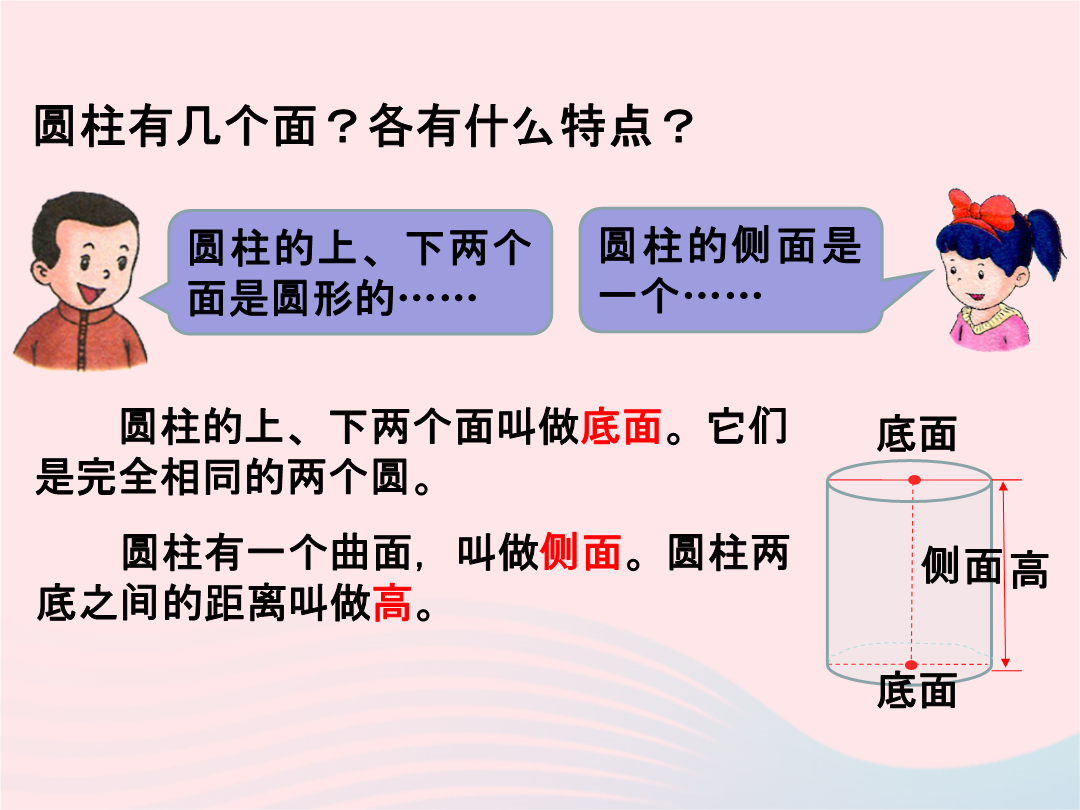 圆柱有几个面？各有什么特点？

圆柱的上、下两个面是圆形的……

圆柱的侧面是一个……

圆柱的上、下两个面叫做底面。它们是完全相同的两个圆。

圆柱有一个曲面，叫做侧面。圆柱两底之间的距离叫做高。

底面

侧面

高

底面